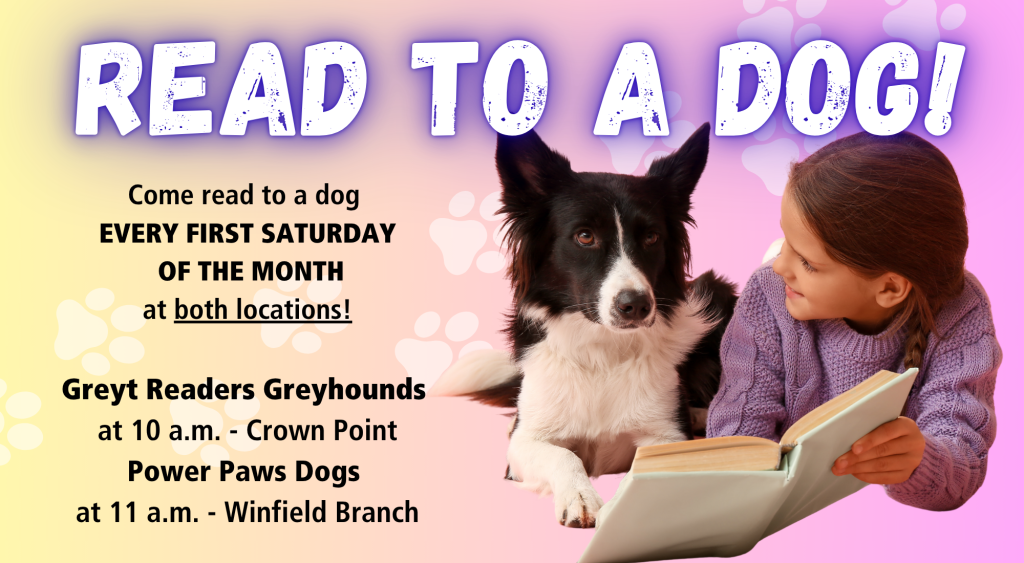 READ TO A DOG!

Come read to a dog
EVERY FIRST SATURDAY
OF THE MONTH
at both locations!

Greyt Readers Greyhounds
at 10 a.m. - Crown Point
Power Paws Dogs
at 11 a.m. - Winfield Branch